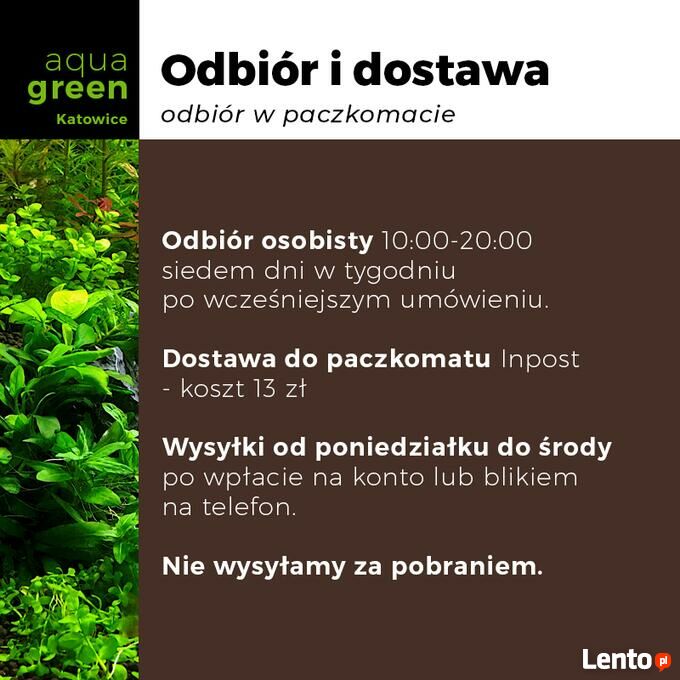 aqua
green
Katowice

Odbiór i dostawa

odbiór w paczkomacie

Odbiór osobisty 10:00-20:00 siedem dni w tygodniu po wcześniejszym umówieniu.

Dostawa do paczkomatu Inpost - koszt 13 zł

Wysyłki od poniedziałku do środy po wpłacie na konto lub blikiem na telefon.

Nie wysyłamy za pobraniem.

Lento.pl